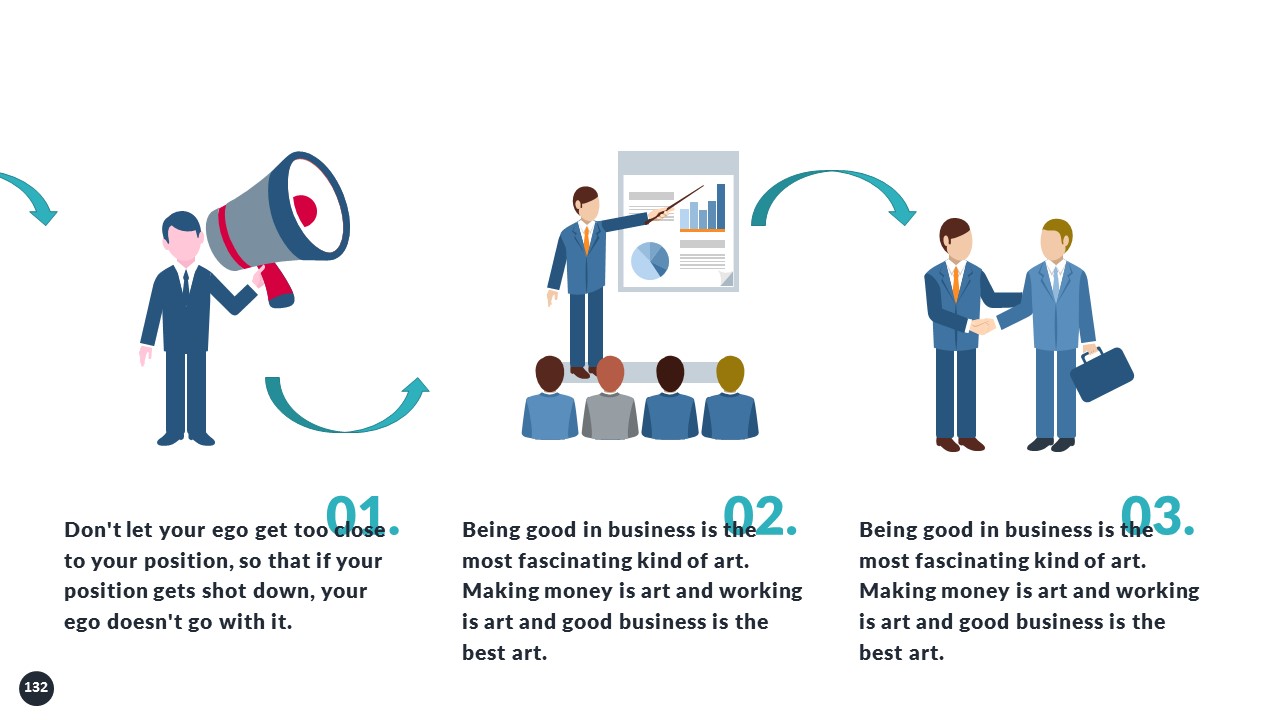 01.

Don't let your ego get too close to your position, so that if your position gets shot down, your ego doesn't go with it.

02.

Being good in business is the most fascinating kind of art. Making money is art and working is art and good business is the best art.

03.

Being good in business is the most fascinating kind of art. Making money is art and working is art and good business is the best art.

132